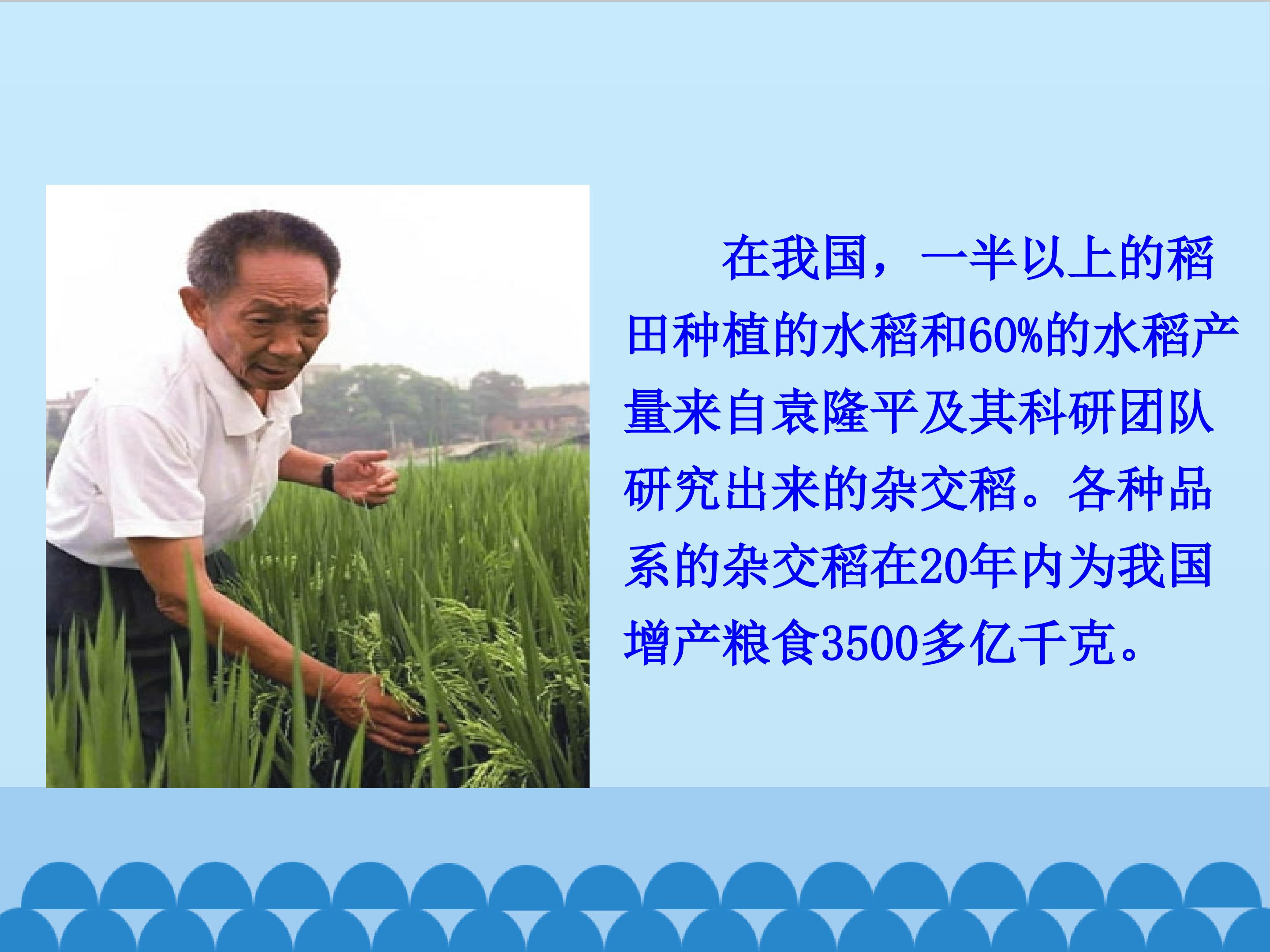 在我国，一半以上的稻田种植的水稻和60%的水稻产量来自袁隆平及其科研团队研究出来的杂交稻。各种品系的杂交稻在20年内为我国增产粮食3500多亿千克。